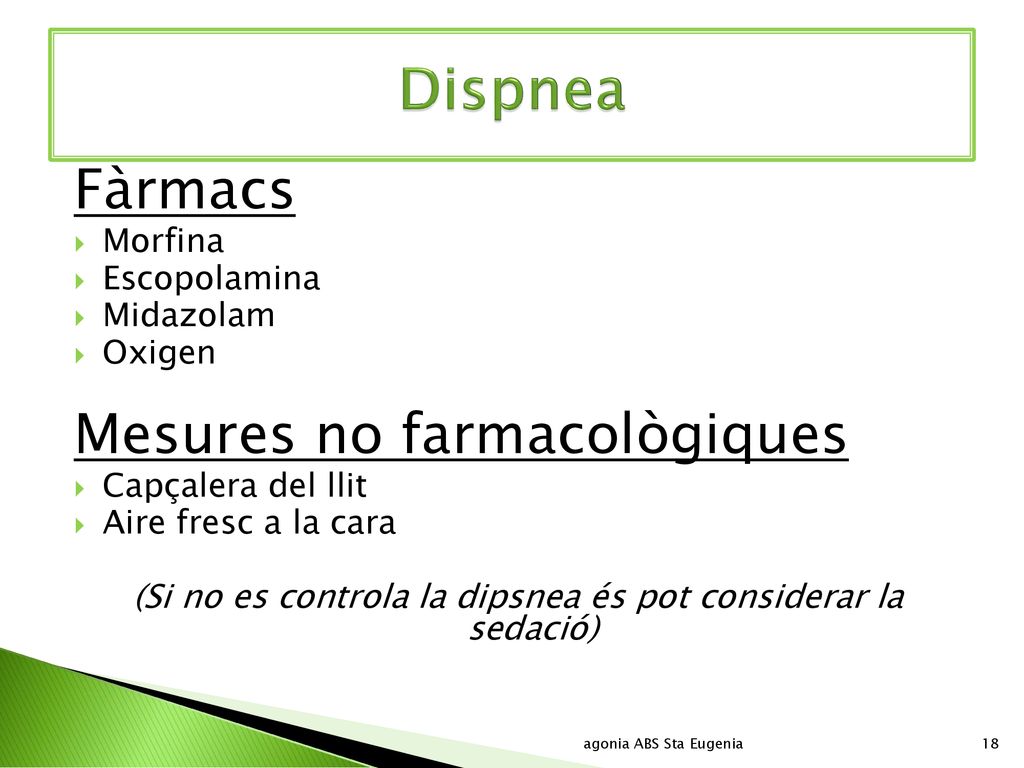 Dispnea

Fàrmacs

Morfina
Escopolamina
Midazolam
Oxigen

Mesures no farmacològiques

Capçalera del llit
Aire fresc a la cara

(Si no es controla la dipsnea és pot considerar la sedació)

agonia ABS Sta Eugenia

18